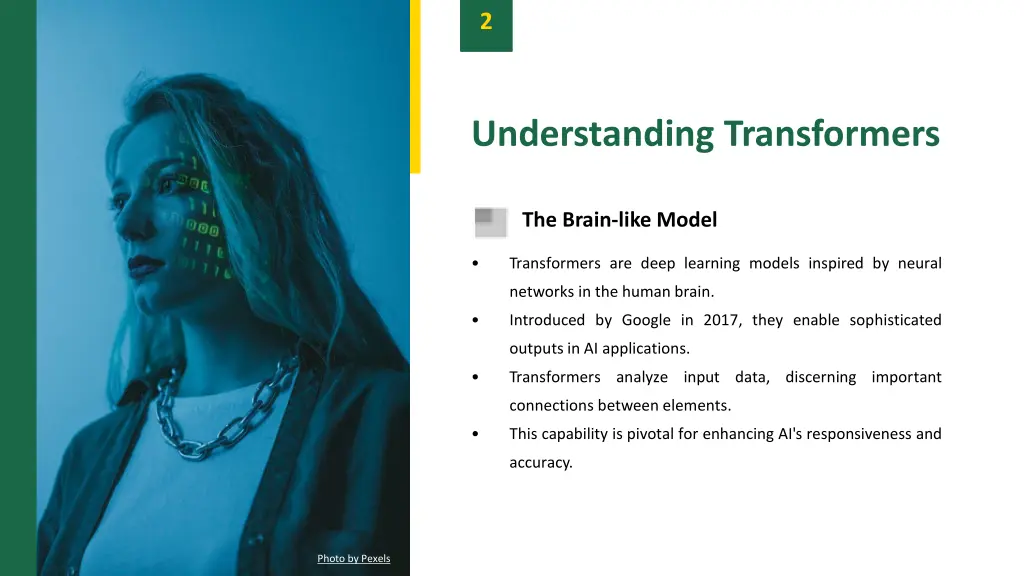 2

Understanding Transformers

The Brain-like Model

• Transformers are deep learning models inspired by neural networks in the human brain.
• Introduced by Google in 2017, they enable sophisticated outputs in AI applications.
• Transformers analyze input data, discerning important connections between elements.
• This capability is pivotal for enhancing AI's responsiveness and accuracy.

Photo by Pexels